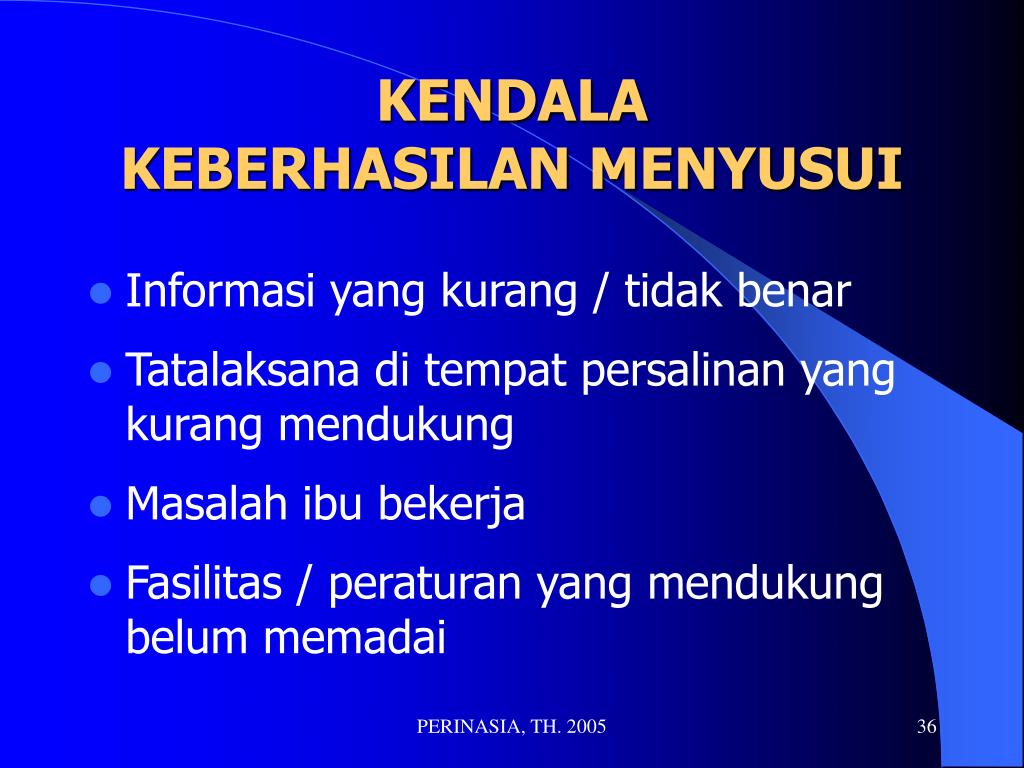 KENDALA KEBERHASILAN MENYUSUI

- Informasi yang kurang / tidak benar
- Tatalaksana di tempat persalinan yang kurang mendukung
- Masalah ibu bekerja
- Fasilitas / peraturan yang mendukung belum memadai

PERINASIA, TH. 2005

36